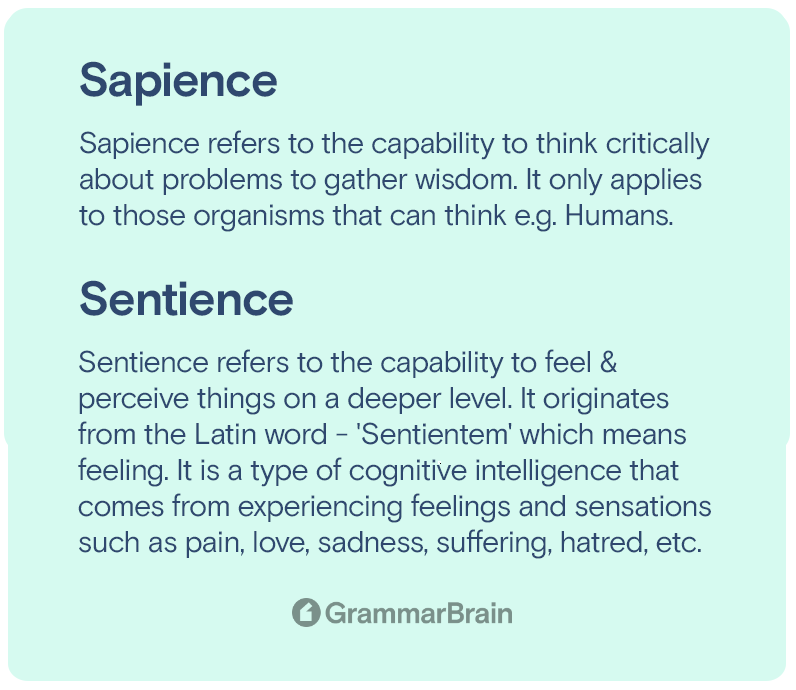 Sapience

Sapience refers to the capability to think critically about problems to gather wisdom. It only applies to those organisms that can think e.g. Humans.

Sentience

Sentience refers to the capability to feel & perceive things on a deeper level. It originates from the Latin word - 'Sentientem' which means feeling. It is a type of cognitive intelligence that comes from experiencing feelings and sensations such as pain, love, sadness, suffering, hatred, etc.

GrammarBrain